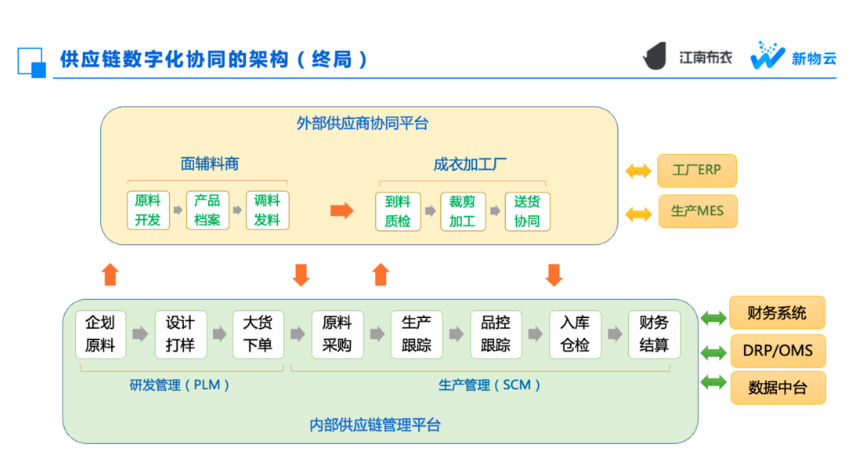 供应链数字化协同的架构（终局）

江南布衣 新物云

外部供应商协同平台

面辅料商

原料开发 产品档案 调料发料

成衣加工厂

到料质检 裁剪加工 送货协同

工厂ERP

生产MES

企划原料 设计打样 大货下单 原料采购 生产跟踪 品控跟踪 入库仓检 财务结算

研发管理（PLM）

生产管理（SCM）

内部供应链管理平台

财务系统

DRP/OMS

数据中台